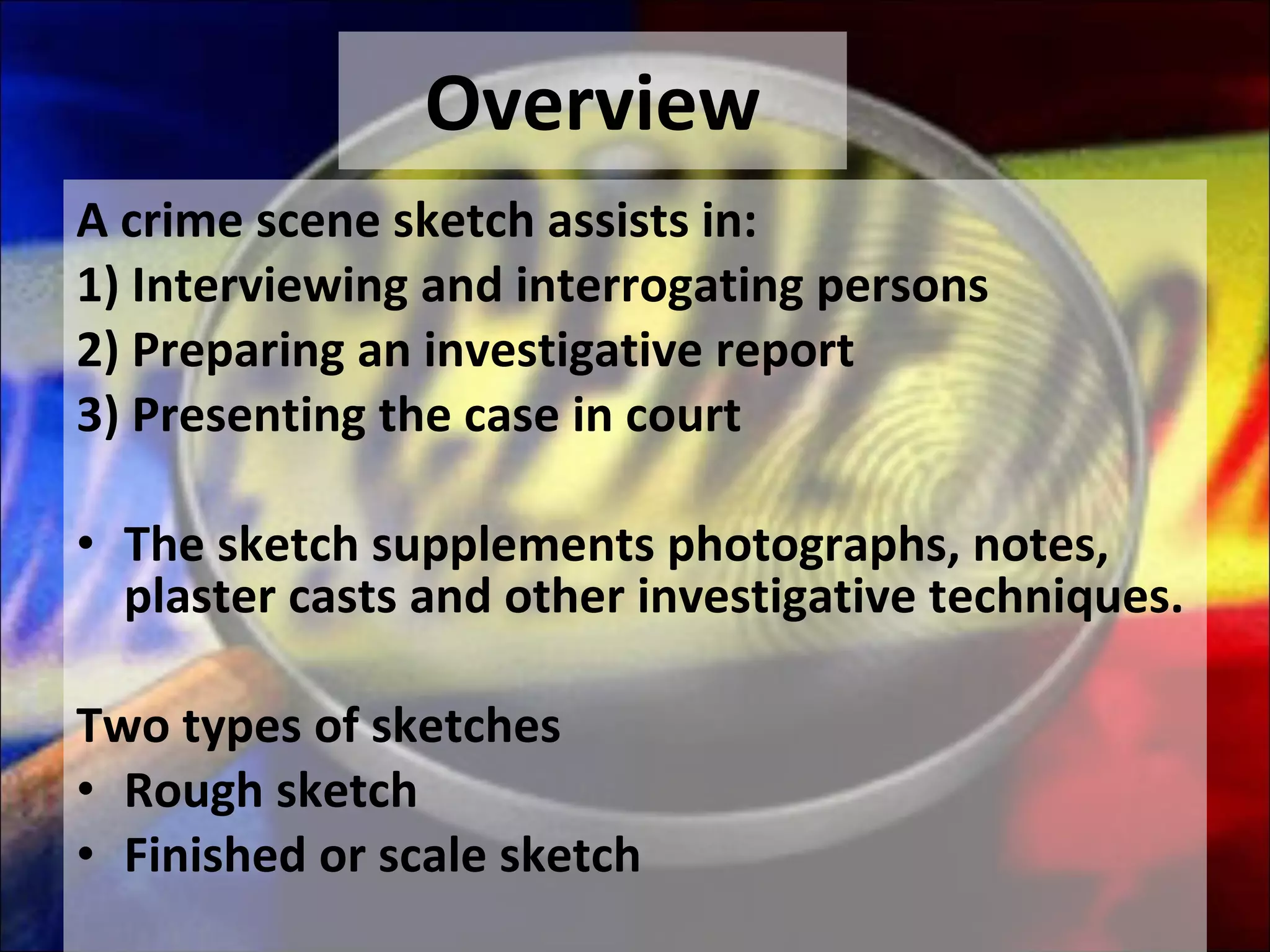 Overview

A crime scene sketch assists in:
1) Interviewing and interrogating persons
2) Preparing an investigative report
3) Presenting the case in court

• The sketch supplements photographs, notes, plaster casts and other investigative techniques.

Two types of sketches
• Rough sketch
• Finished or scale sketch